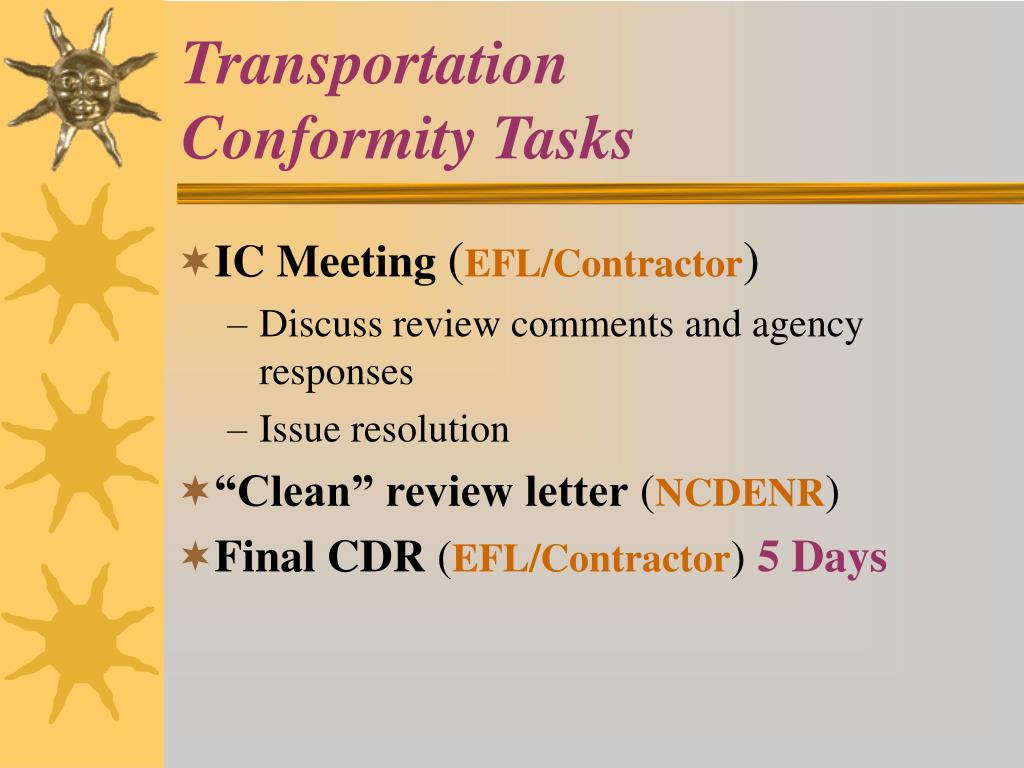 Transportation Conformity Tasks

IC Meeting (EFL/Contractor)

– Discuss review comments and agency responses

– Issue resolution

“Clean” review letter (NCDENR)

Final CDR (EFL/Contractor) 5 Days